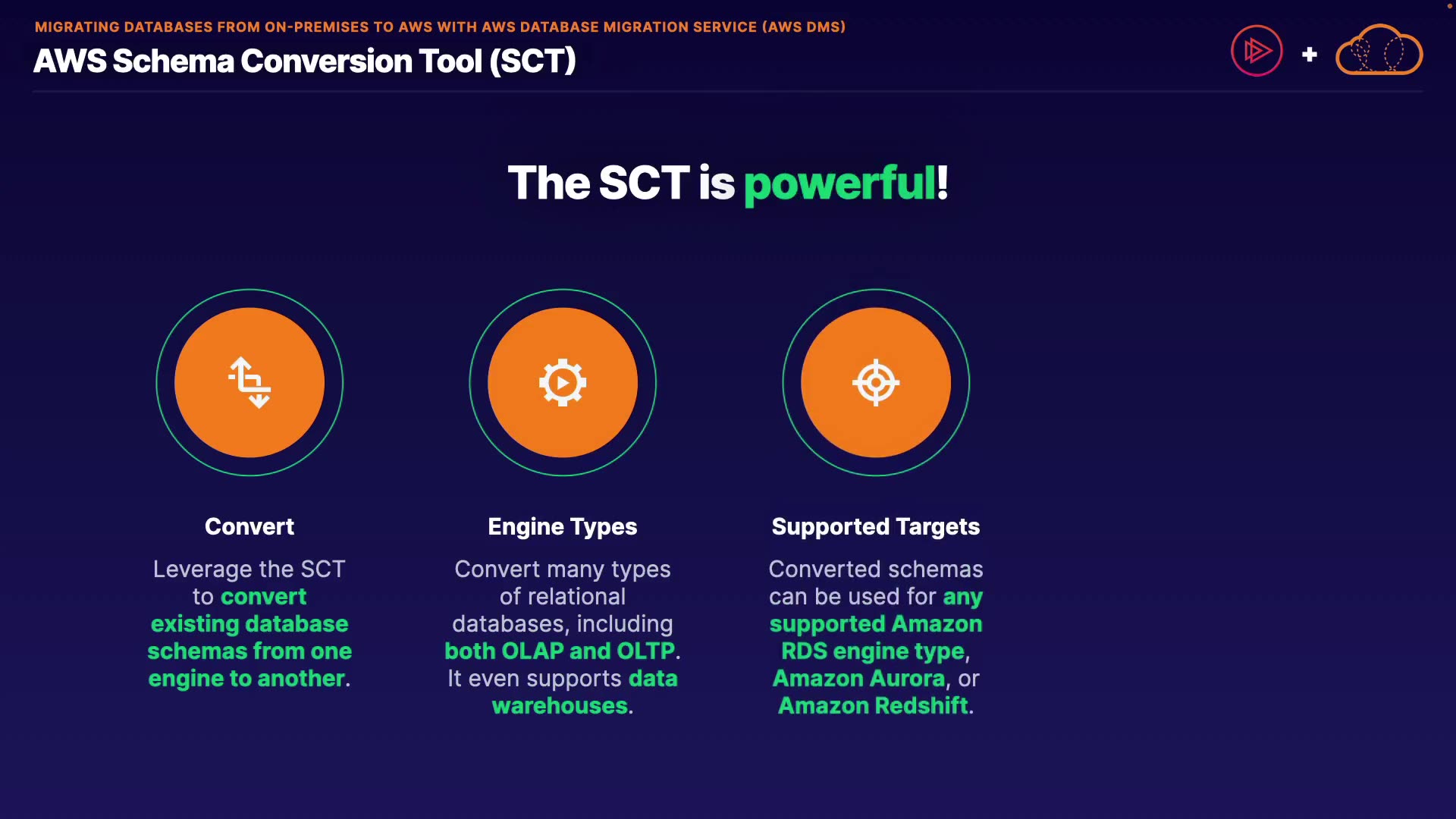 MIGRATING DATABASES FROM ON-PREMISES TO AWS WITH AWS DATABASE MIGRATION SERVICE (AWS DMS)

AWS Schema Conversion Tool (SCT)

+

The SCT is powerful!

Convert

Leverage the SCT to convert existing database schemas from one engine to another.

Engine Types

Convert many types of relational databases, including both OLAP and OLTP. It even supports data warehouses.

Supported Targets

Converted schemas can be used for any supported Amazon RDS engine type, Amazon Aurora, or Amazon Redshift.